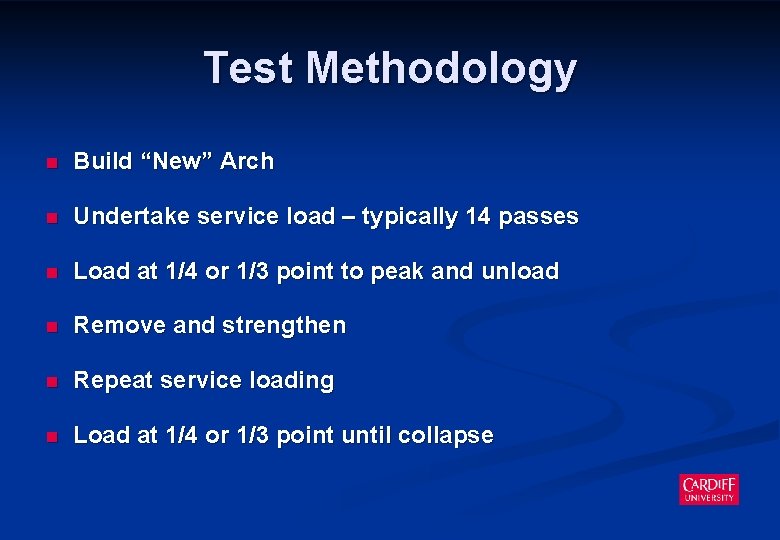 Test Methodology

- Build “New” Arch
- Undertake service load – typically 14 passes
- Load at 1/4 or 1/3 point to peak and unload
- Remove and strengthen
- Repeat service loading
- Load at 1/4 or 1/3 point until collapse

CARDIFF
UNIVERSITY